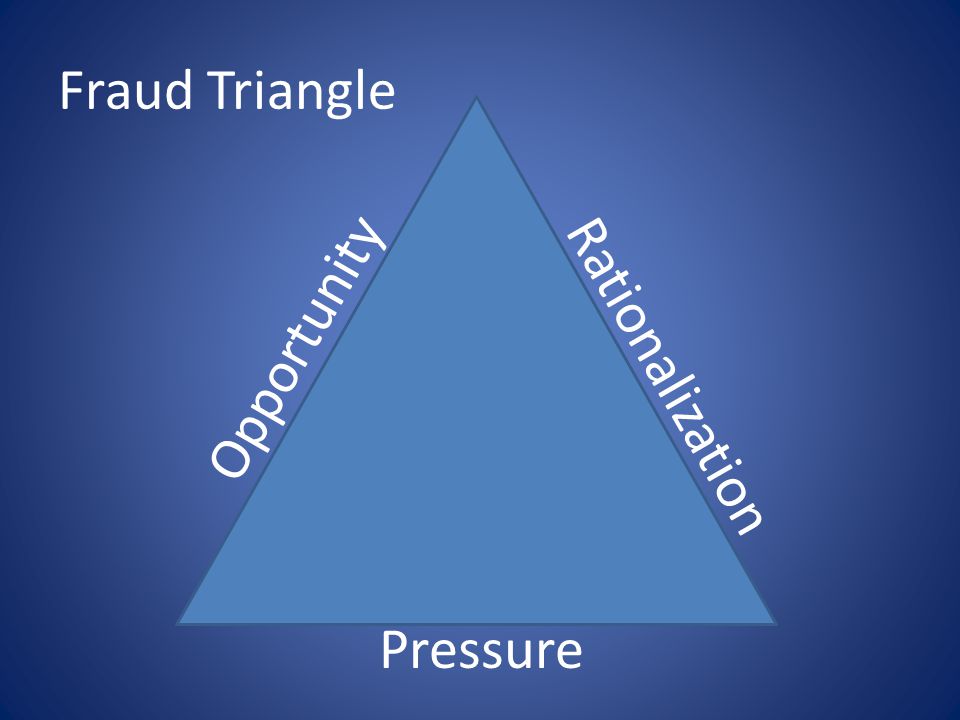 Fraud Triangle

Opportunity

Rationalization

Pressure